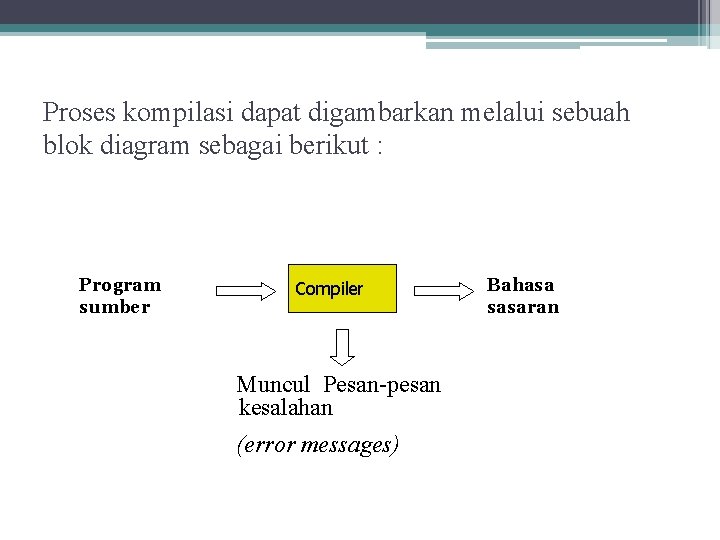 Proses kompilasi dapat digambarkan melalui sebuah blok diagram sebagai berikut :

Program sumber

Compiler

Bahasa sasaran

Muncul Pesan-pesan kesalahan

(error messages)